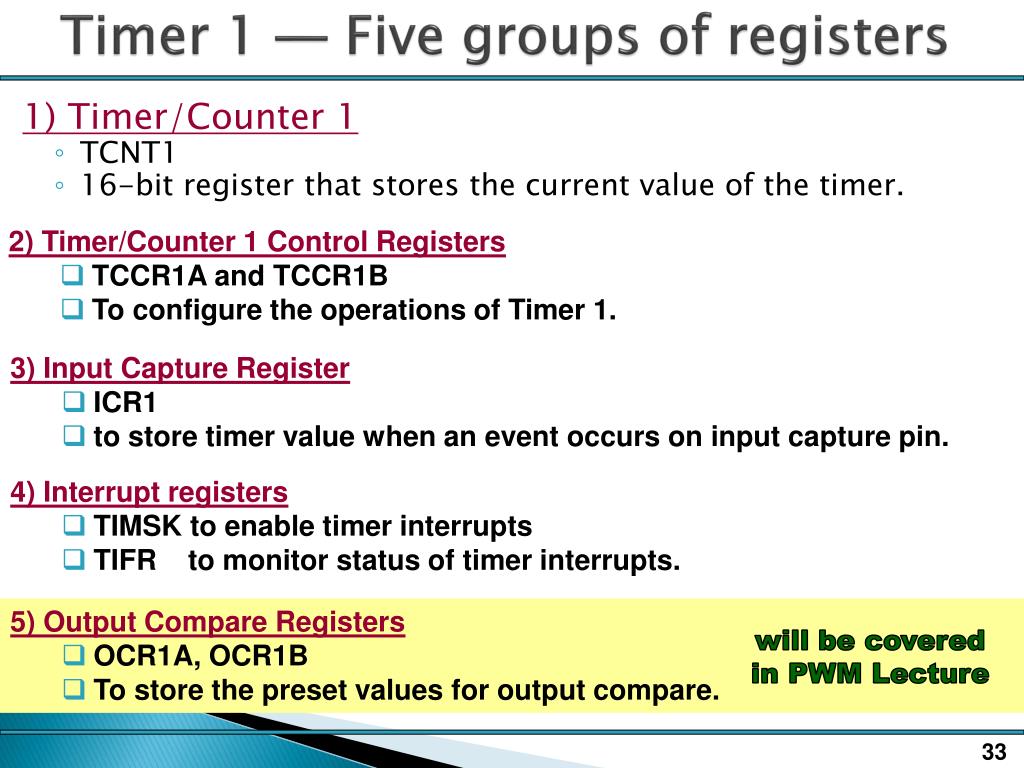 Timer 1 — Five groups of registers

1) Timer/Counter 1
◦ TCNT1
◦ 16-bit register that stores the current value of the timer.

2) Timer/Counter 1 Control Registers
❑ TCCR1A and TCCR1B
❑ To configure the operations of Timer 1.

3) Input Capture Register
❑ ICR1
❑ to store timer value when an event occurs on input capture pin.

4) Interrupt registers
❑ TIMSK to enable timer interrupts
❑ TIFR to monitor status of timer interrupts.

5) Output Compare Registers
❑ OCR1A, OCR1B
❑ To store the preset values for output compare.

will be covered in PWM Lecture

33